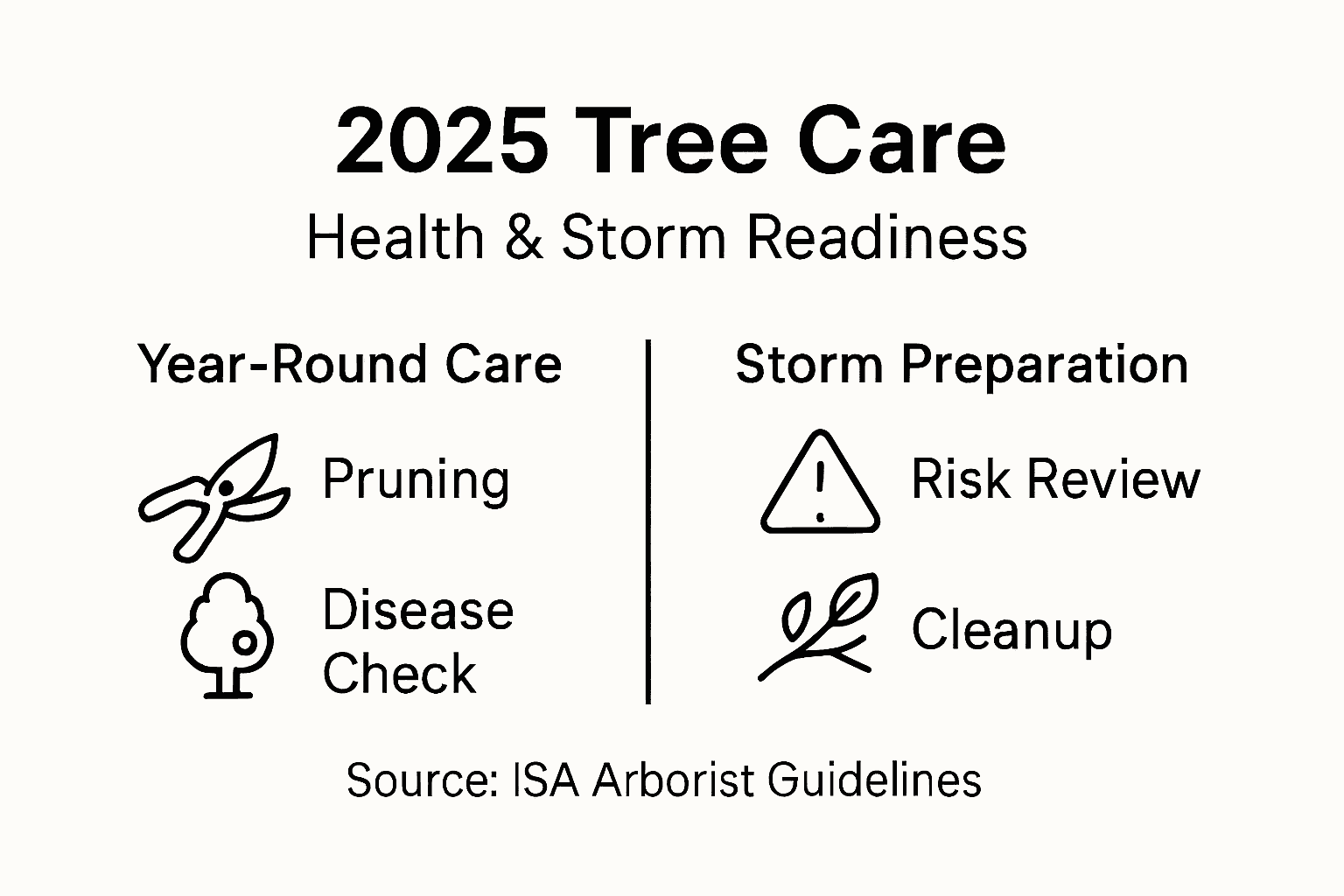 2025 Tree Care

Health & Storm Readiness

Year-Round Care

Pruning

Disease Check

Storm Preparation

Risk Review

Cleanup

Source: ISA Arborist Guidelines